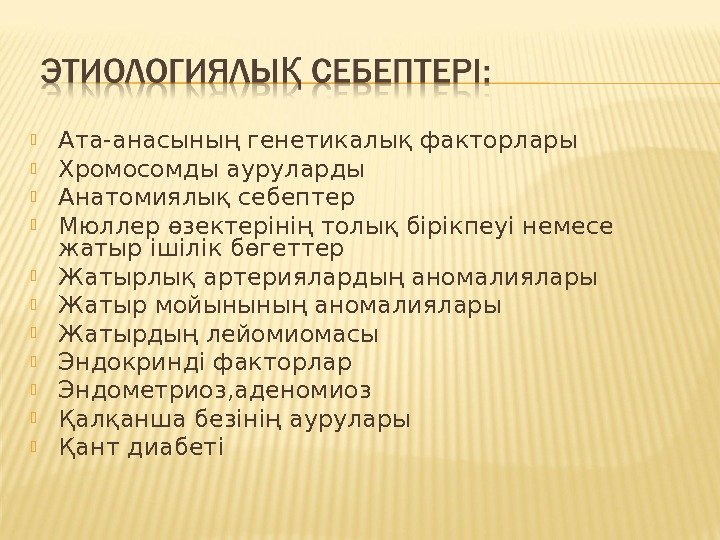 ЭТИОЛОГИЯЛЫҚ СЕБЕПТЕРІ:

Ата-анасының генетикалық факторлары
Хромосомды ауруларды
Анатомиялық себептер
Мюллер өзектерінің толық бірікпеуі немесе жатыр ішілік бөгеттер
Жатырлық артериялардың аномалиялары
Жатыр мойынының аномалиялары
Жатырдың лейомиомасы
Эндокринді факторлар
Эндометриоз,аденомиоз
Қалқанша безінің аурулары
Қант диабеті